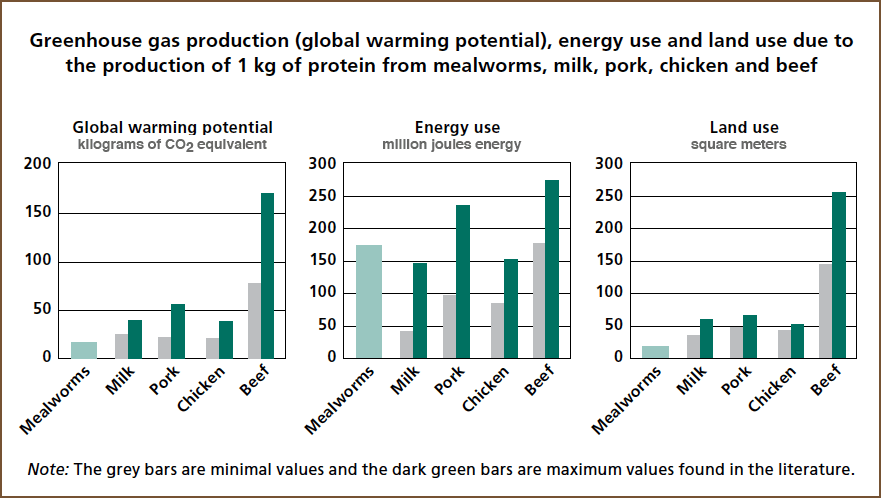 Greenhouse gas production (global warming potential), energy use and land use due to the production of 1 kg of protein from mealworms, milk, pork, chicken and beef

Global warming potential
kilograms of $CO_2$ equivalent

200
150
100
50
0

Mealworms
Milk
Pork
Chicken
Beef

Energy use
million joules energy

300
250
200
150
100
50
0

Mealworms
Milk
Pork
Chicken
Beef

Land use
square meters

300
250
200
150
100
50
0

Mealworms
Milk
Pork
Chicken
Beef

Note: The grey bars are minimal values and the dark green bars are maximum values found in the literature.